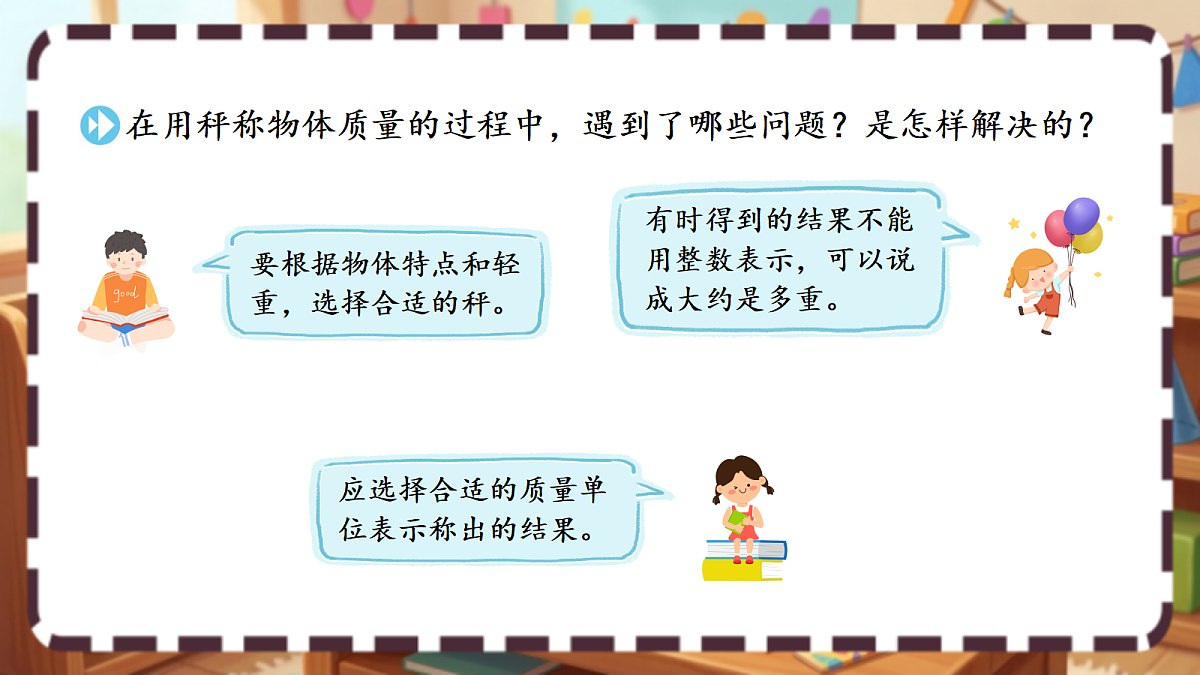 在用秤称物体质量的过程中，遇到了哪些问题？是怎样解决的？

good

要根据物体特点和轻重，选择合适的秤。

有时得到的结果不能用整数表示，可以说成大约是多重。

应选择合适的质量单位表示称出的结果。